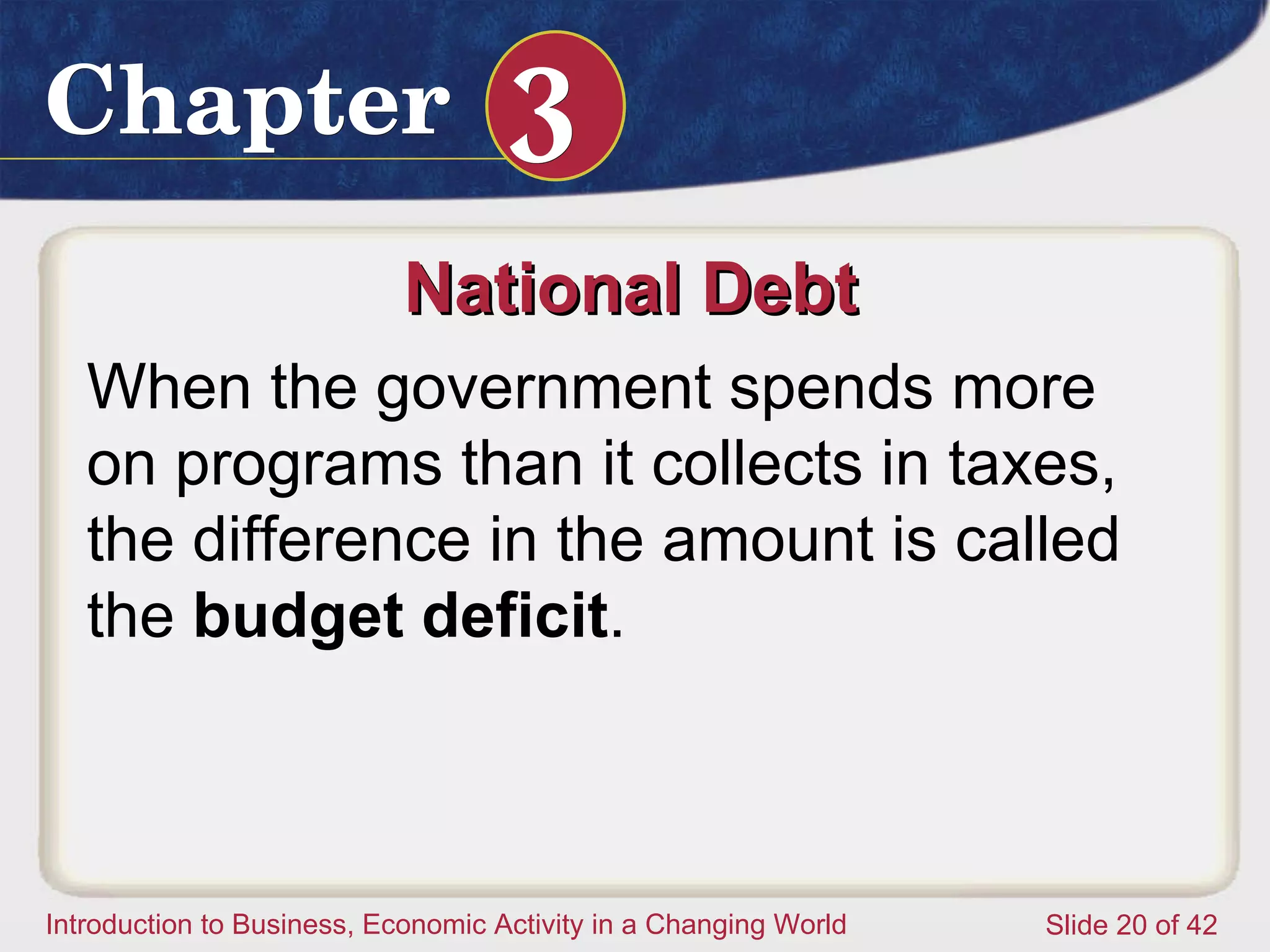 Chapter 3

National Debt

When the government spends more on programs than it collects in taxes, the difference in the amount is called the budget deficit.

Introduction to Business, Economic Activity in a Changing World

Slide 20 of 42